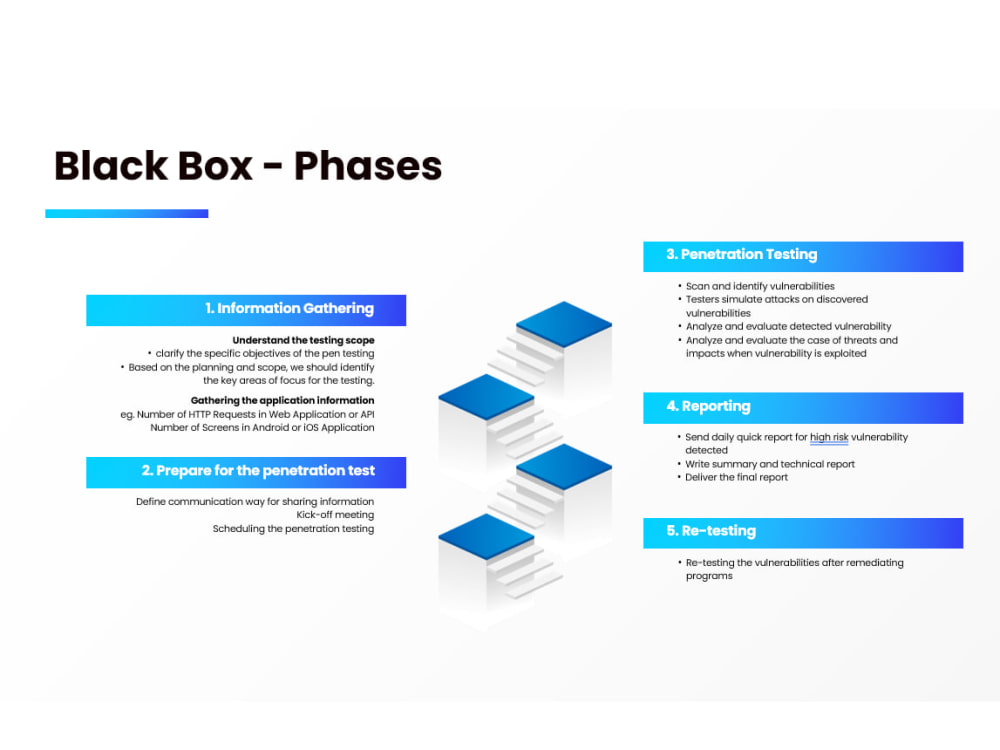 Black Box - Phases

1. Information Gathering

Understand the testing scope

• clarify the specific objectives of the pen testing
• Based on the planning and scope, we should identify the key areas of focus for the testing.

Gathering the application information

eg. Number of HTTP Requests in Web Application or API
Number of Screens in Android or iOS Application

2. Prepare for the penetration test

Define communication way for sharing information
Kick-off meeting
Scheduling the penetration testing

3. Penetration Testing

• Scan and identify vulnerabilities
• Testers simulate attacks on discovered vulnerabilities
• Analyze and evaluate detected vulnerability
• Analyze and evaluate the case of threats and impacts when vulnerability is exploited

4. Reporting

• Send daily quick report for high risk vulnerability detected
• Write summary and technical report
• Deliver the final report

5. Re-testing

• Re-testing the vulnerabilities after remediating programs